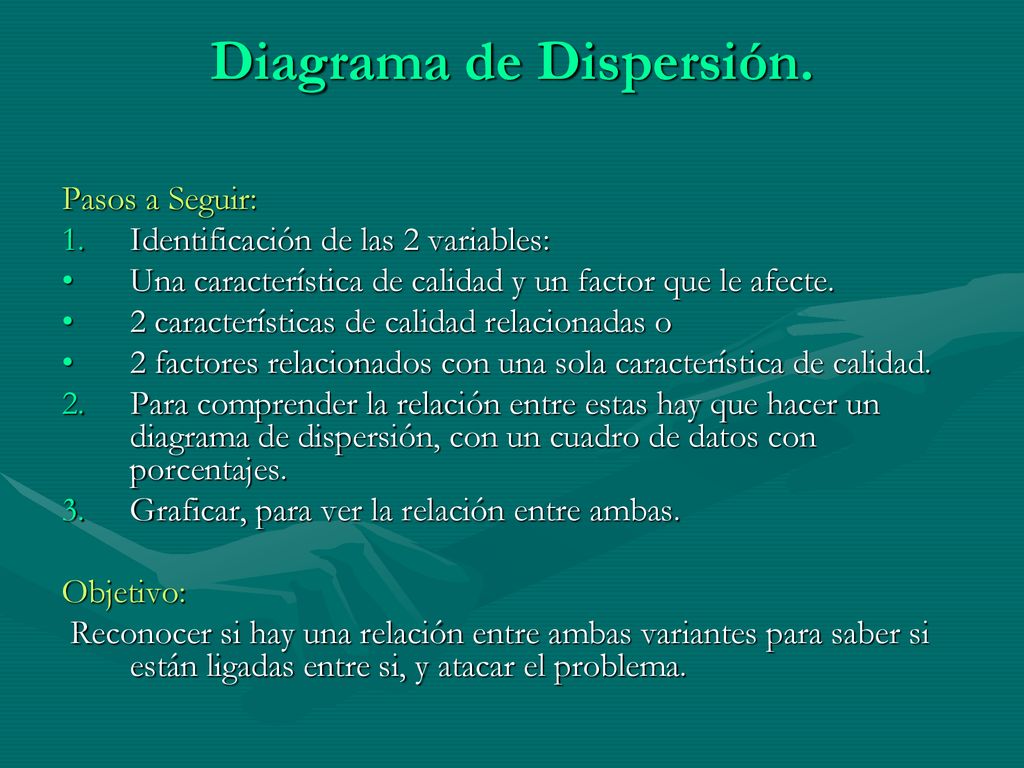 Diagrama de Dispersión.

Pasos a Seguir:
1. Identificación de las 2 variables:
• Una característica de calidad y un factor que le afecte.
• 2 características de calidad relacionadas o
• 2 factores relacionados con una sola característica de calidad.
2. Para comprender la relación entre estas hay que hacer un diagrama de dispersión, con un cuadro de datos con porcentajes.
3. Graficar, para ver la relación entre ambas.

Objetivo:
Reconocer si hay una relación entre ambas variantes para saber si están ligadas entre si, y atacar el problema.